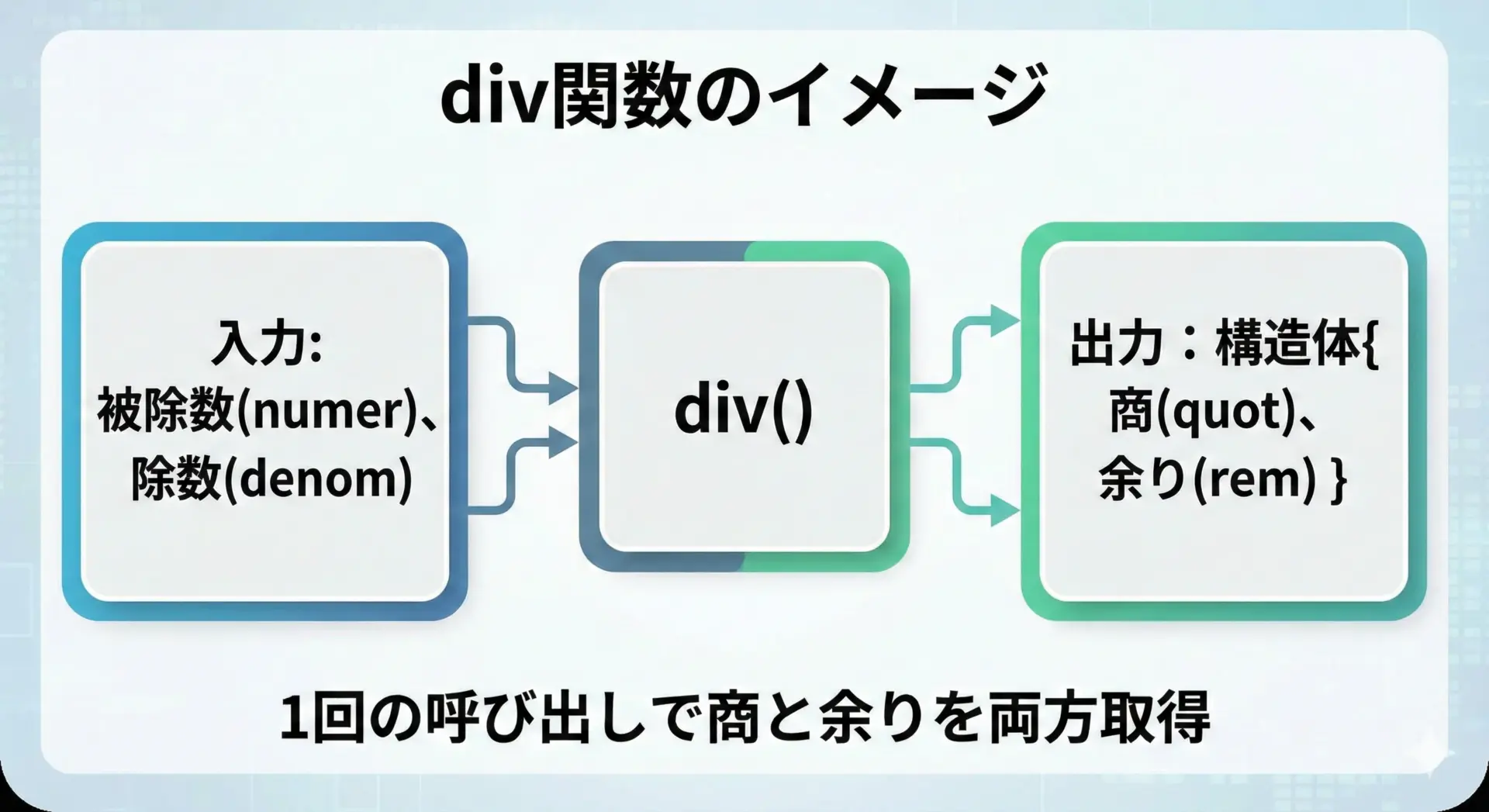 div関数のイメージ

入力:
被除数(numer)、
除数(denom)

div()

出力：構造体{
商(quot)、
余り(rem) }

1回の呼び出しで商と余りを両方取得